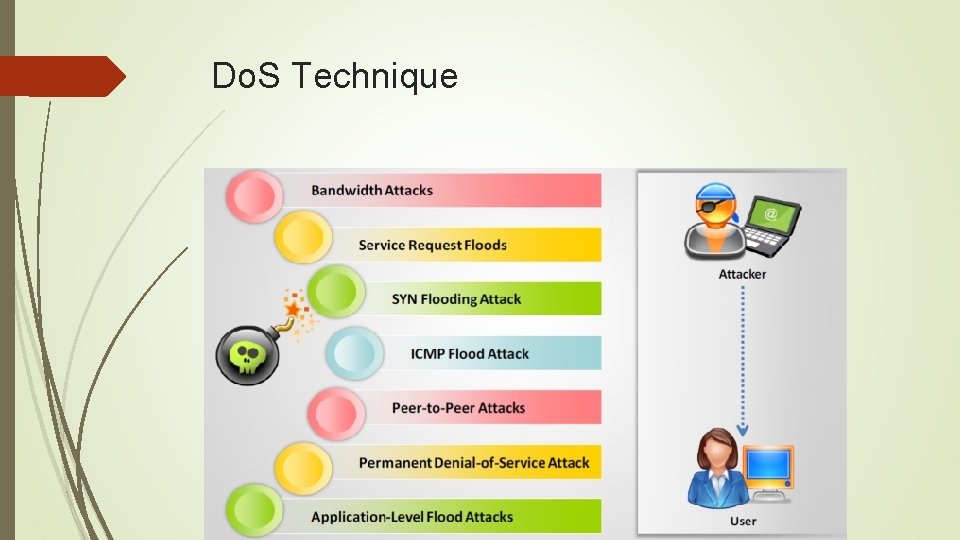 DoS Technique

Bandwidth Attacks

Service Request Floods

SYN Flooding Attack

ICMP Flood Attack

Peer-to-Peer Attacks

Permanent Denial-of-Service Attack

Application-Level Flood Attacks

@

Attacker

User